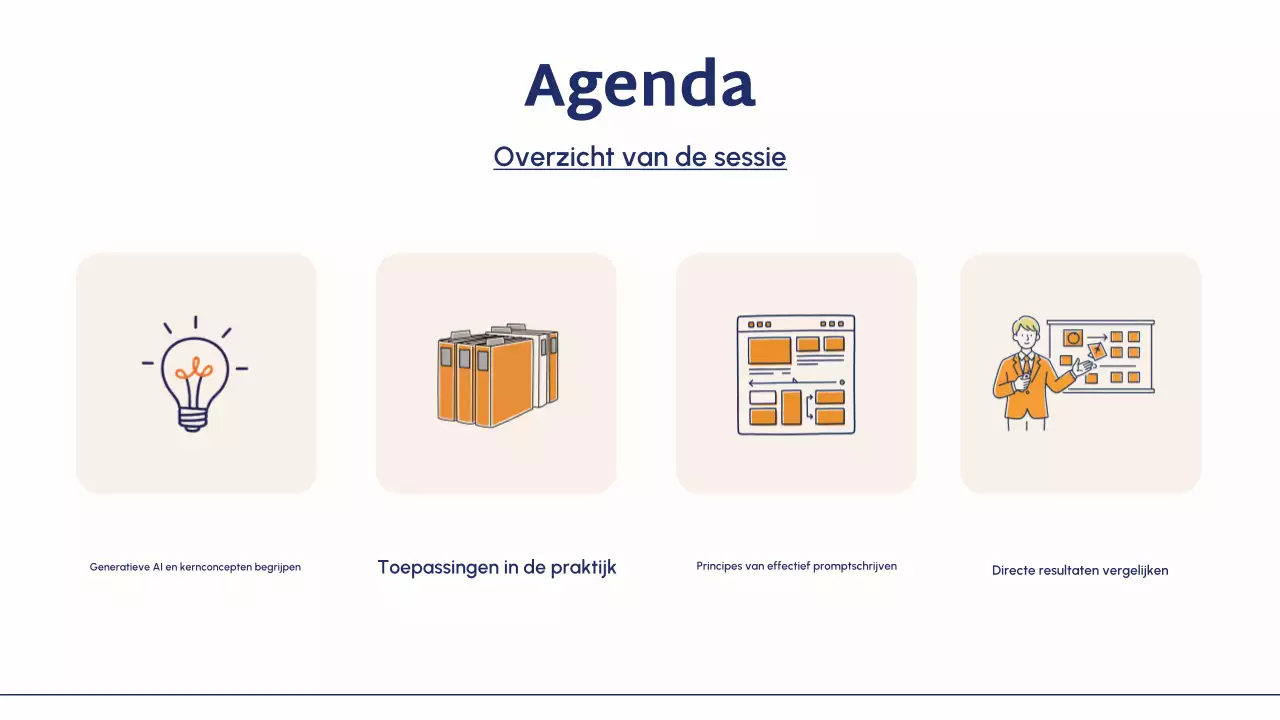 Agenda

Overzicht van de sessie

Generatieve AI en kernconcepten begrijpen

Toepassingen in de praktijk

Principes van effectief promptschrijven

Directe resultaten vergelijken